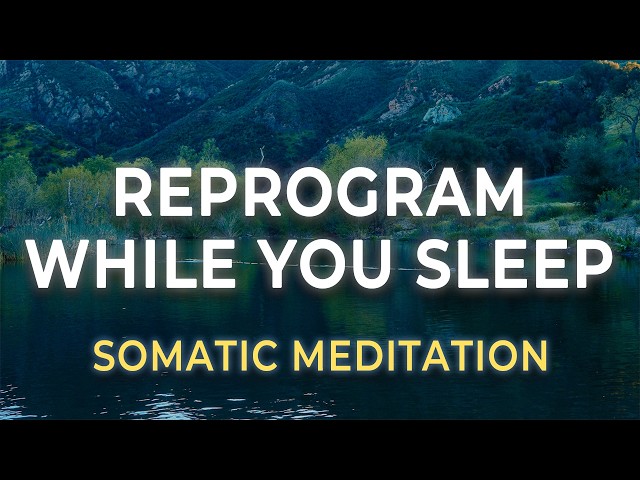 REPROGRAM
WHILE YOU SLEEP

SOMATIC MEDITATION